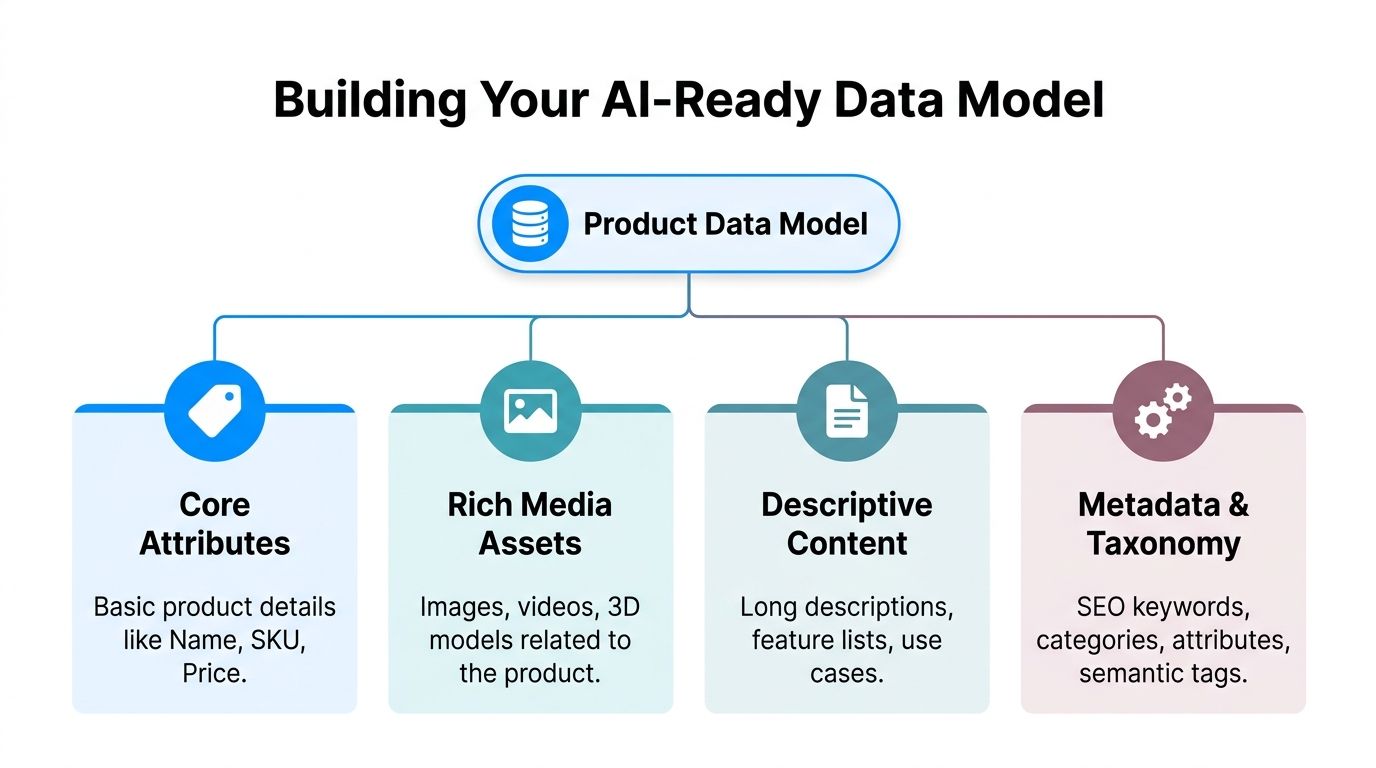 Building Your AI-Ready Data Model

Product Data Model

Core Attributes

Basic product details like Name, SKU, Price.

Rich Media Assets

Images, videos, 3D models related to the product.

Descriptive Content

Long descriptions, feature lists, use cases.

Metadata & Taxonomy

SEO keywords, categories, attributes, semantic tags.